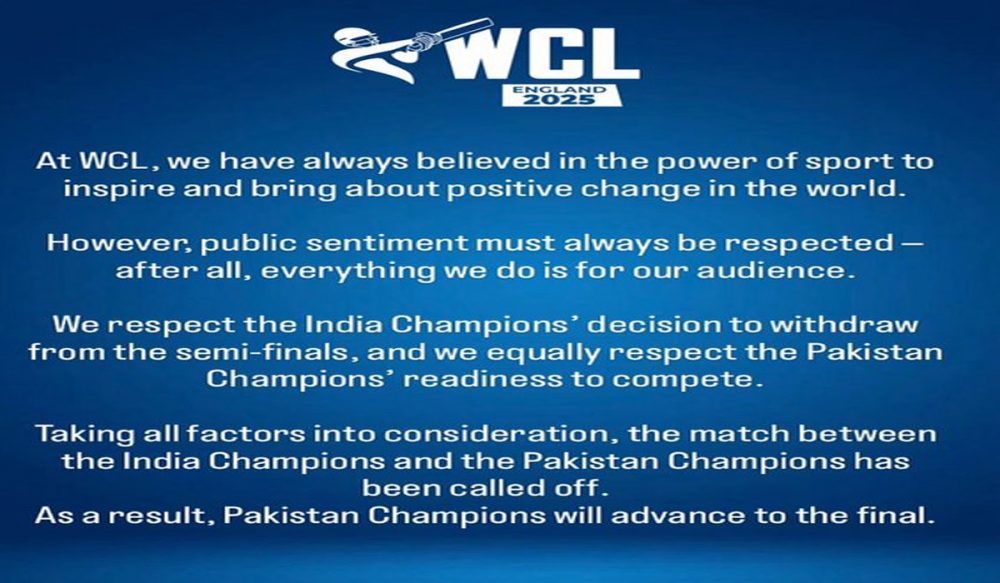 WCL
ENGLAND
2025

At WCL, we have always believed in the power of sport to inspire and bring about positive change in the world.

However, public sentiment must always be respected — after all, everything we do is for our audience.

We respect the India Champions' decision to withdraw from the semi-finals, and we equally respect the Pakistan Champions' readiness to compete.

Taking all factors into consideration, the match between the India Champions and the Pakistan Champions has been called off.
As a result, Pakistan Champions will advance to the final.